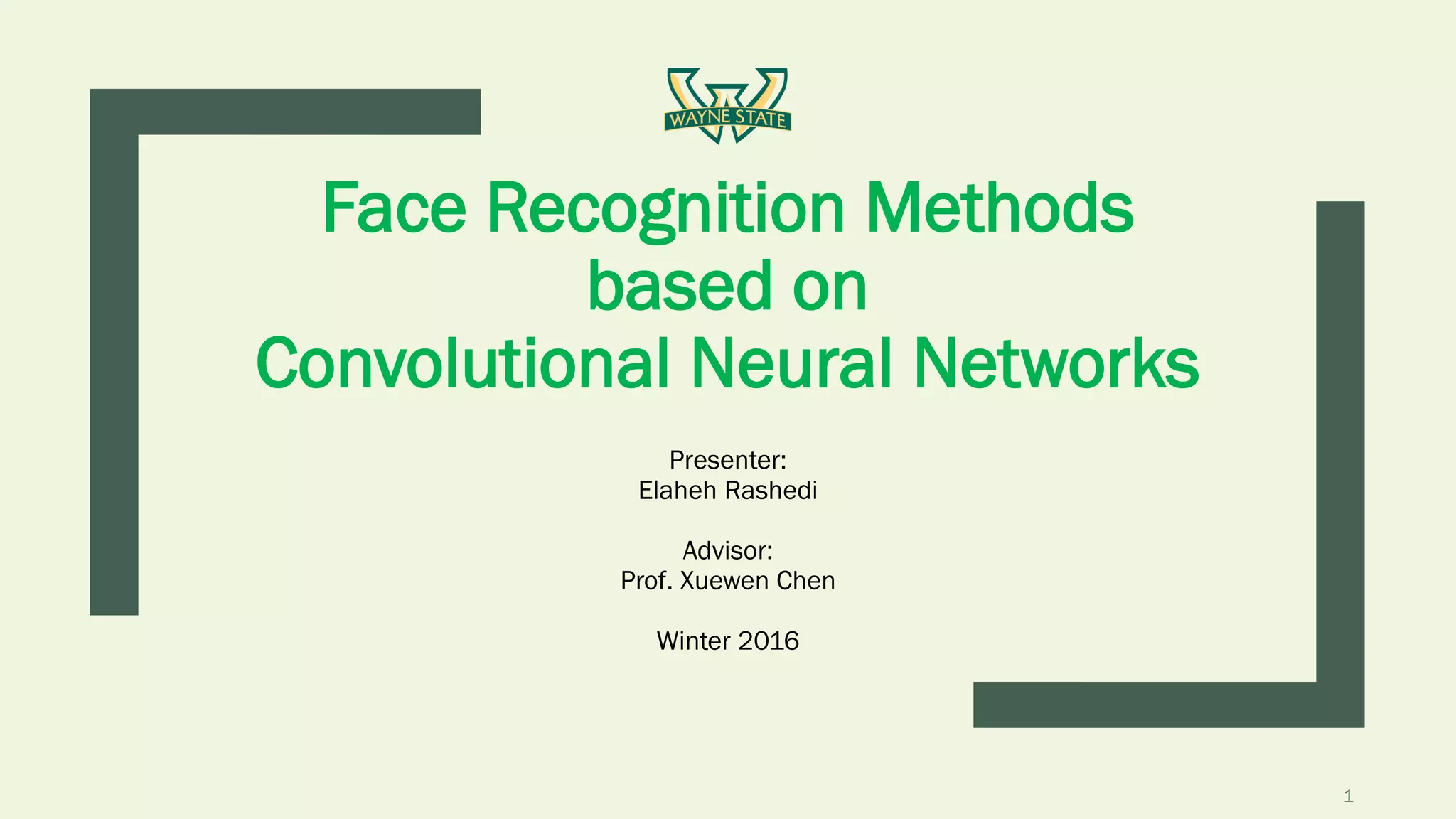 WAYNE STATE

Face Recognition Methods based on Convolutional Neural Networks

Presenter:
Elaheh Rashedi

Advisor:
Prof. Xuewen Chen

Winter 2016

1